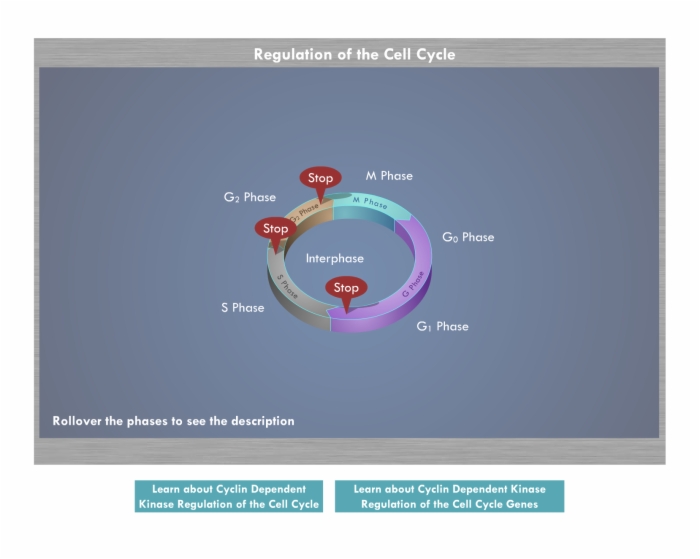 Regulation of the Cell Cycle

Stop

M Phase

$G_2$ Phase

$G_2$ Phase

M Phase

Stop

$G_0$ Phase

Interphase

S Phase

Stop

G Phase

S Phase

$G_1$ Phase

Rollover the phases to see the description

Learn about Cyclin Dependent Kinase Regulation of the Cell Cycle

Learn about Cyclin Dependent Kinase Regulation of the Cell Cycle Genes